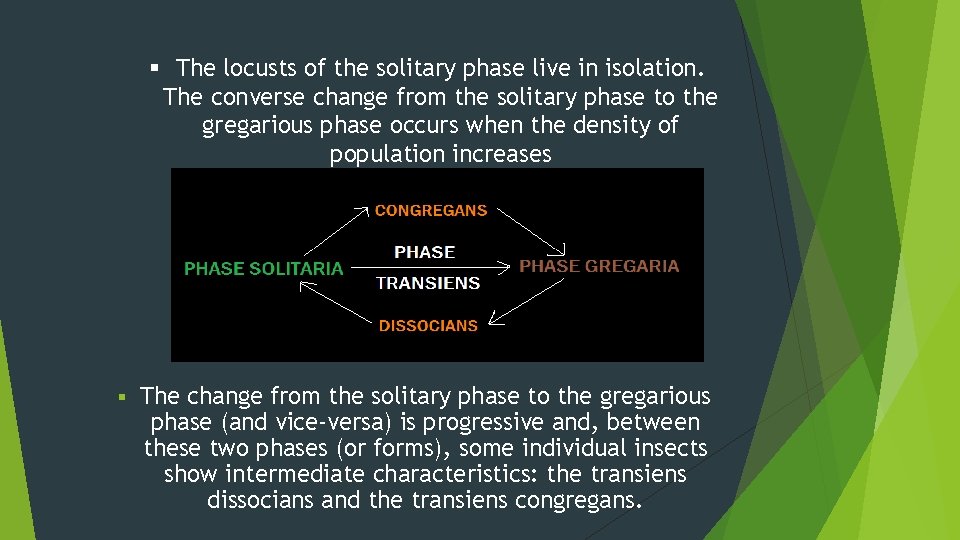 ▪ The locusts of the solitary phase live in isolation. The converse change from the solitary phase to the gregarious phase occurs when the density of population increases

CONGREGANS

PHASE SOLITARIA

PHASE

TRANSIENS

PHASE GREGARIA

DISSOCIANS

▪ The change from the solitary phase to the gregarious phase (and vice-versa) is progressive and, between these two phases (or forms), some individual insects show intermediate characteristics: the transiens dissocians and the transiens congregans.